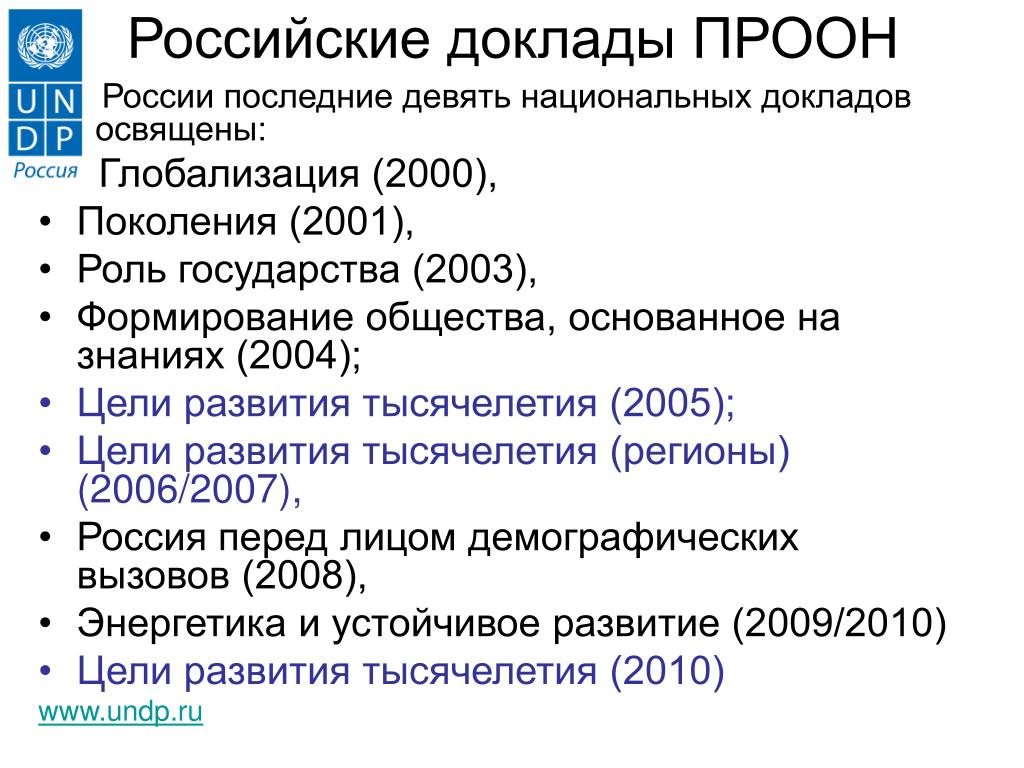 U N D P
Россия

Российские доклады ПРООН

России последние девять национальных докладов освящены:

Глобализация (2000),

• Поколения (2001),
• Роль государства (2003),
• Формирование общества, основанное на знаниях (2004);
• Цели развития тысячелетия (2005);
• Цели развития тысячелетия (регионы) (2006/2007),
• Россия перед лицом демографических вызовов (2008),
• Энергетика и устойчивое развитие (2009/2010)
• Цели развития тысячелетия (2010)

www.undp.ru